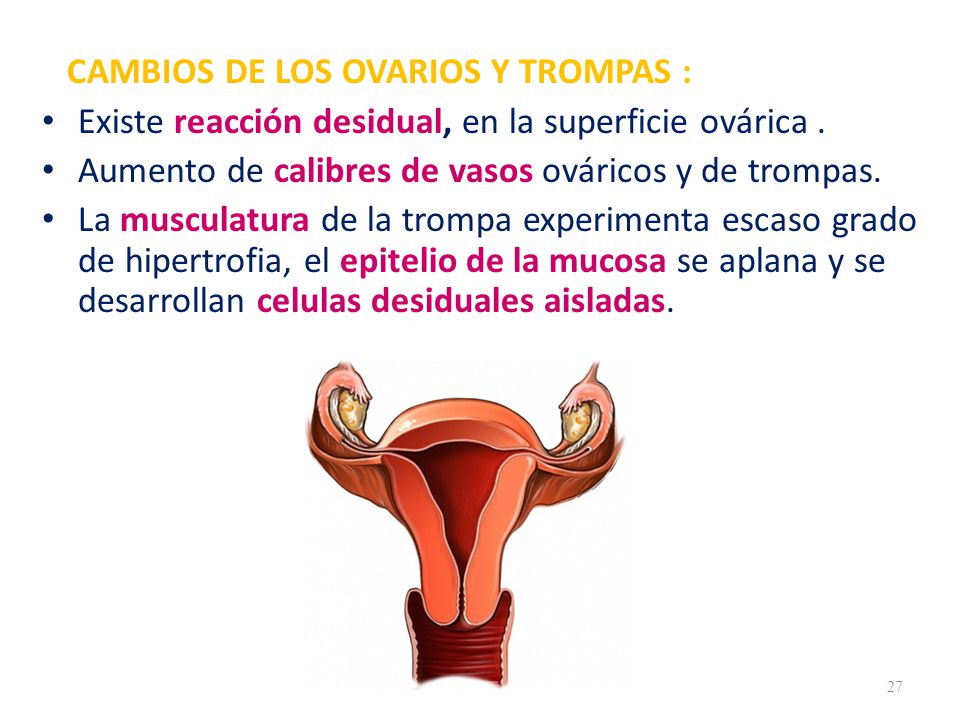 CAMBIOS DE LOS OVARIOS Y TROMPAS :

• Existe reacción desidual, en la superficie ovárica .
• Aumento de calibres de vasos ováricos y de trompas.
• La musculatura de la trompa experimenta escaso grado de hipertrofia, el epitelio de la mucosa se aplana y se desarrollan celulas desiduales aisladas.

27